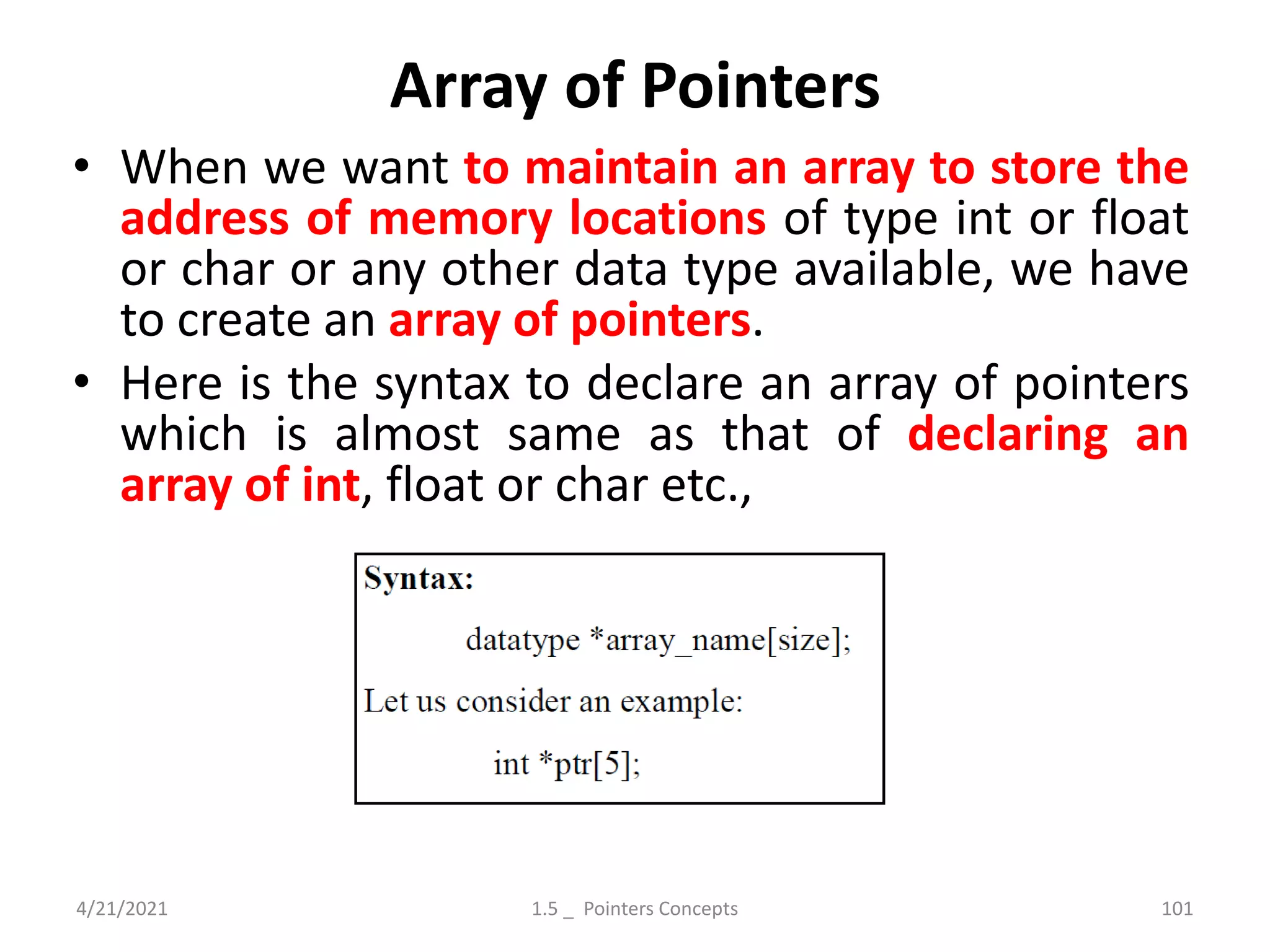 Array of Pointers

• When we want to maintain an array to store the address of memory locations of type int or float or char or any other data type available, we have to create an array of pointers.

• Here is the syntax to declare an array of pointers which is almost same as that of declaring an array of int, float or char etc.,

Syntax:

datatype *array_name[size];

Let us consider an example:

int *ptr[5];

4/21/2021 1.5 _ Pointers Concepts 101